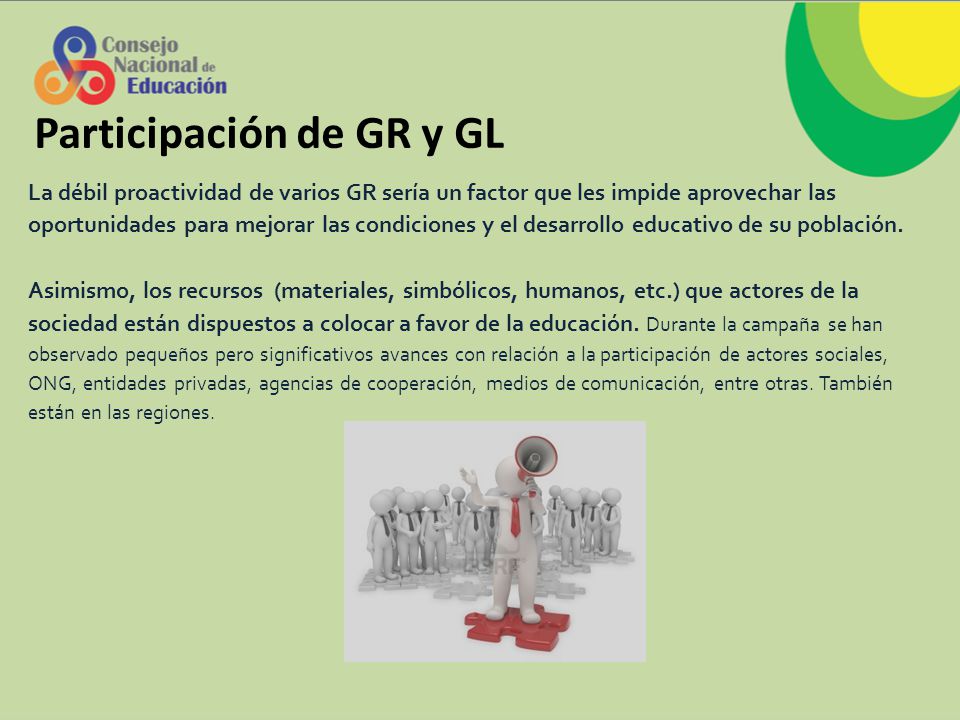 Consejo Nacional de Educación

Participación de GR y GL

La débil proactividad de varios GR sería un factor que les impide aprovechar las oportunidades para mejorar las condiciones y el desarrollo educativo de su población.

Asimismo, los recursos (materiales, simbólicos, humanos, etc.) que actores de la sociedad están dispuestos a colocar a favor de la educación. Durante la campaña se han observado pequeños pero significativos avances con relación a la participación de actores sociales, ONG, entidades privadas, agencias de cooperación, medios de comunicación, entre otras. También están en las regiones.